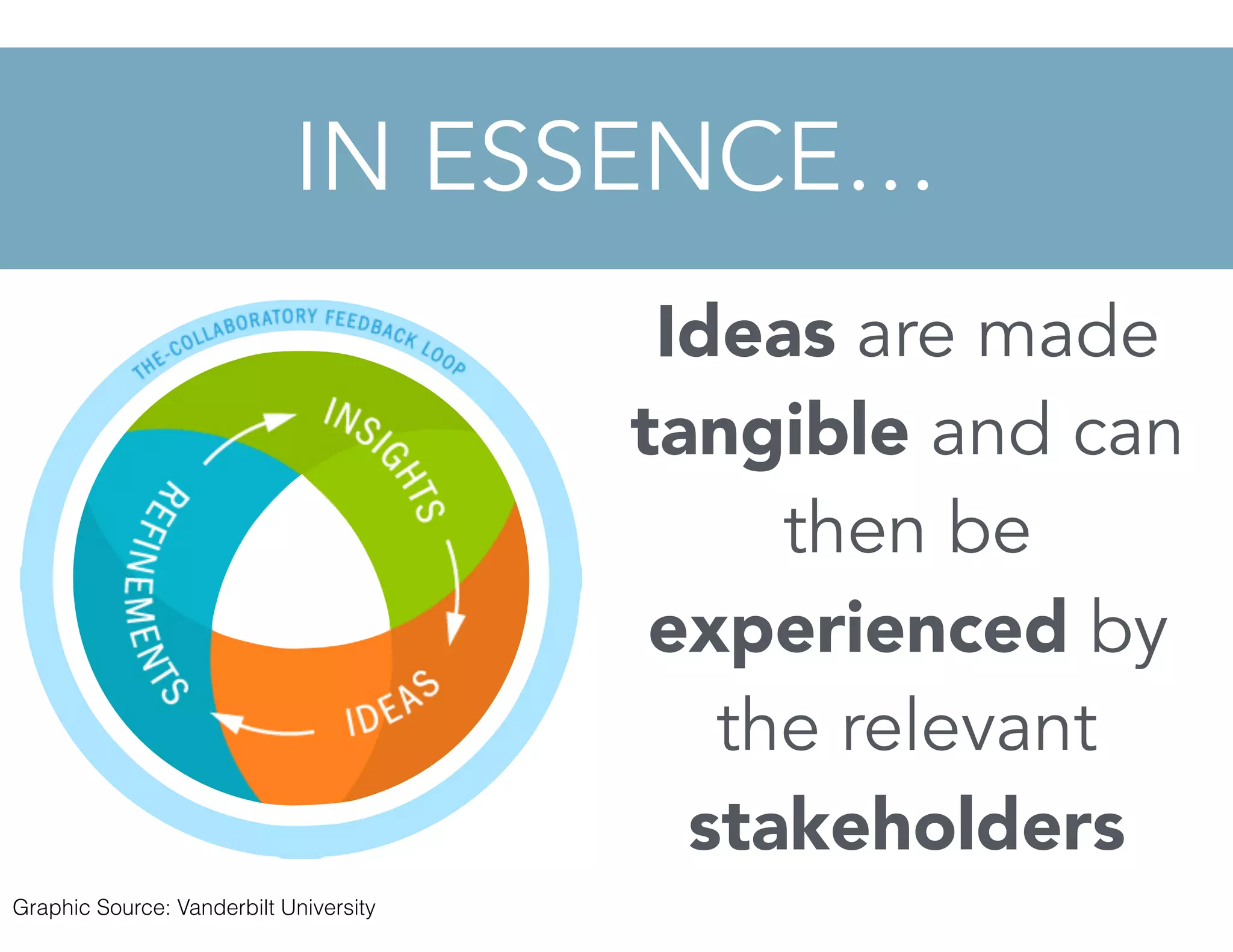 IN ESSENCE...

THE-COLLABORATORY FEEDBACK LOOP

INSIGHTS

IDEAS

REFINEMENTS

Ideas are made tangible and can then be experienced by the relevant stakeholders

Graphic Source: Vanderbilt University